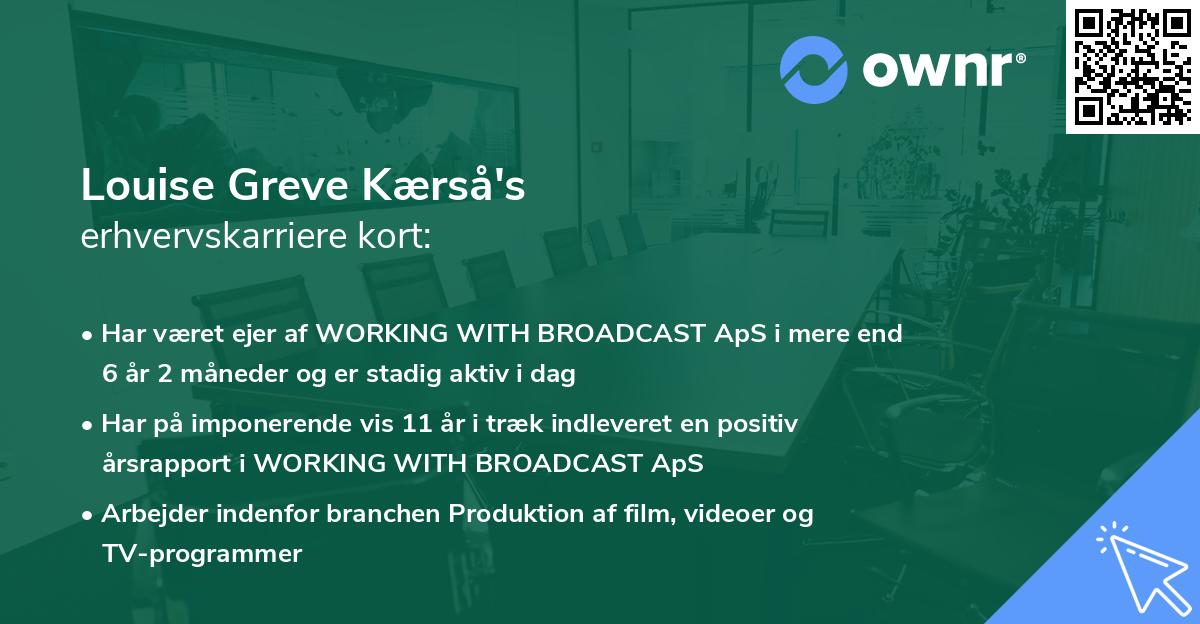 ownr®

Louise Greve Kærså's
erhvervskarriere kort:

• Har været ejer af WORKING WITH BROADCAST ApS i mere end 6 år 2 måneder og er stadig aktiv i dag

• Har på imponerende vis 11 år i træk indleveret en positiv årsrapport i WORKING WITH BROADCAST ApS

• Arbejder indenfor branchen Produktion af film, videoer og TV-programmer